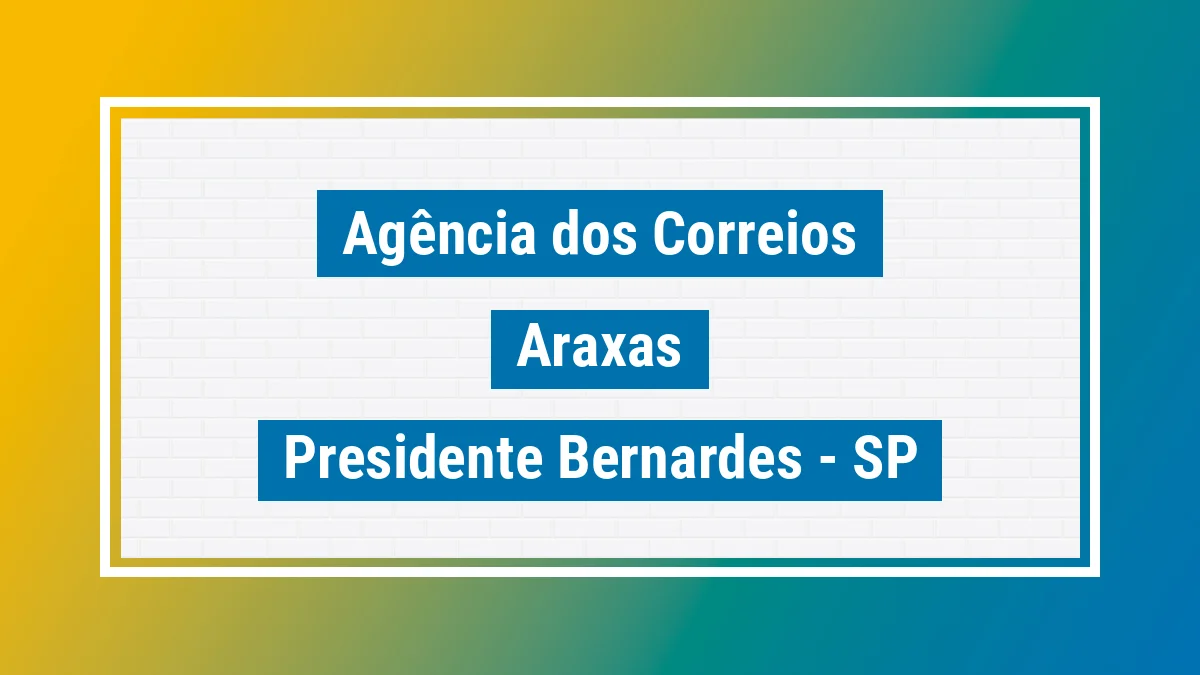 Agência dos Correios

Araxas

Presidente Bernardes - SP